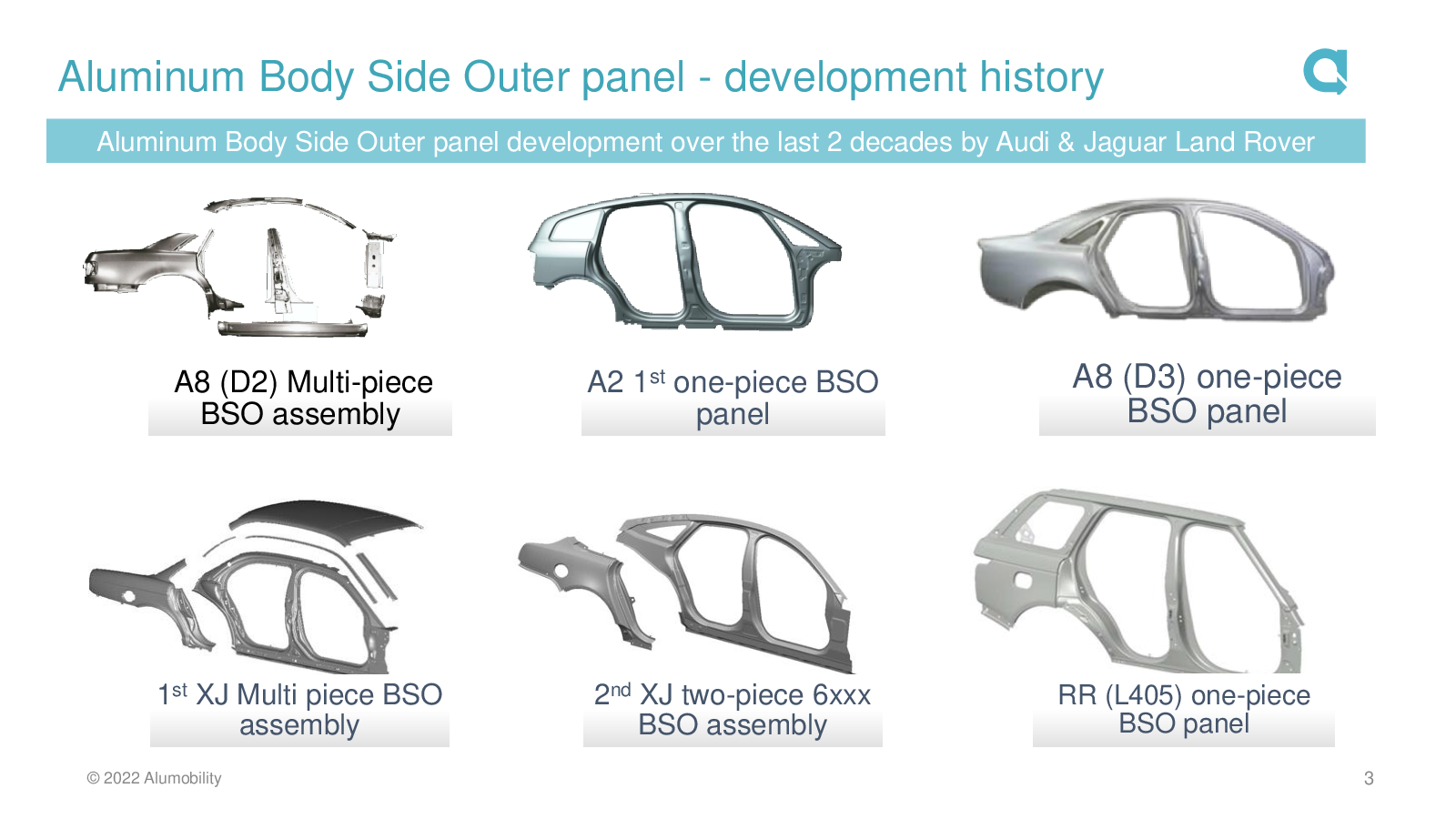 Aluminum Body Side Outer panel - development history

Aluminum Body Side Outer panel development over the last 2 decades by Audi & Jaguar Land Rover

A8 (D2) Multi-piece BSO assembly

A2 1$^{st}$ one-piece BSO panel

A8 (D3) one-piece BSO panel

1$^{st}$ XJ Multi piece BSO assembly

2$^{nd}$ XJ two-piece 6xxx BSO assembly

RR (L405) one-piece BSO panel

© 2022 Alumobility

3